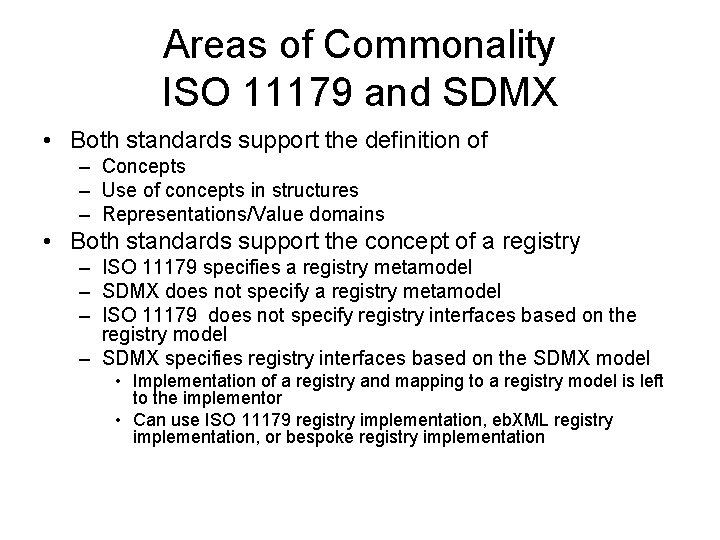 Areas of Commonality
ISO 11179 and SDMX

• Both standards support the definition of
– Concepts
– Use of concepts in structures
– Representations/Value domains
• Both standards support the concept of a registry
– ISO 11179 specifies a registry metamodel
– SDMX does not specify a registry metamodel
– ISO 11179 does not specify registry interfaces based on the registry model
– SDMX specifies registry interfaces based on the SDMX model
• Implementation of a registry and mapping to a registry model is left to the implementor
• Can use ISO 11179 registry implementation, ebXML registry implementation, or bespoke registry implementation